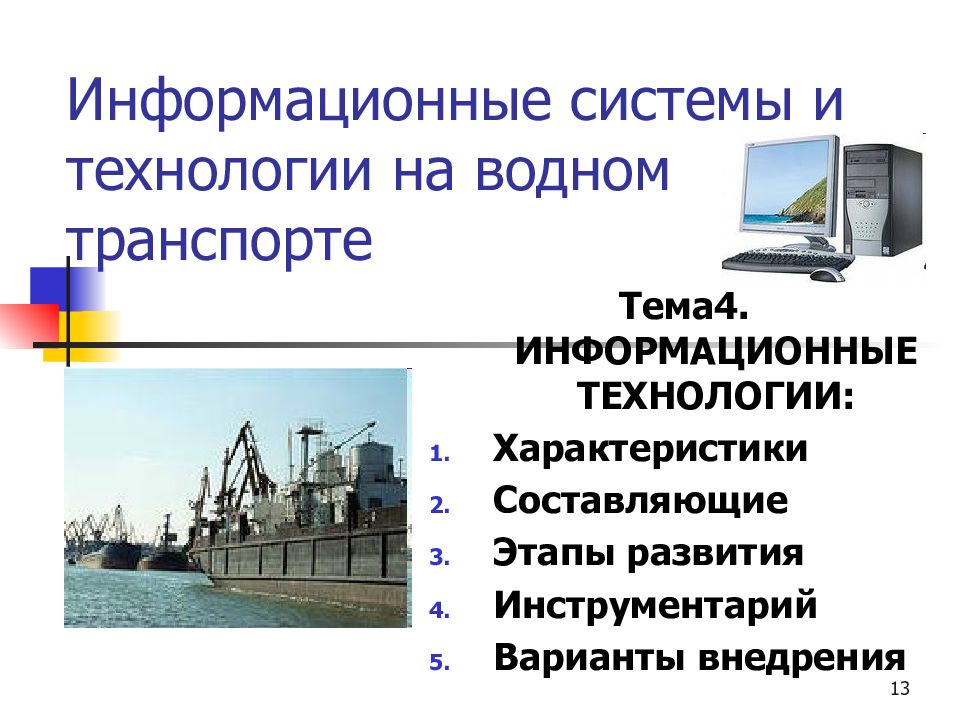 Информационные системы и технологии на водном транспорте

Тема4. ИНФОРМАЦИОННЫЕ ТЕХНОЛОГИИ:

1. Характеристики
2. Составляющие
3. Этапы развития
4. Инструментарий
5. Варианты внедрения

13